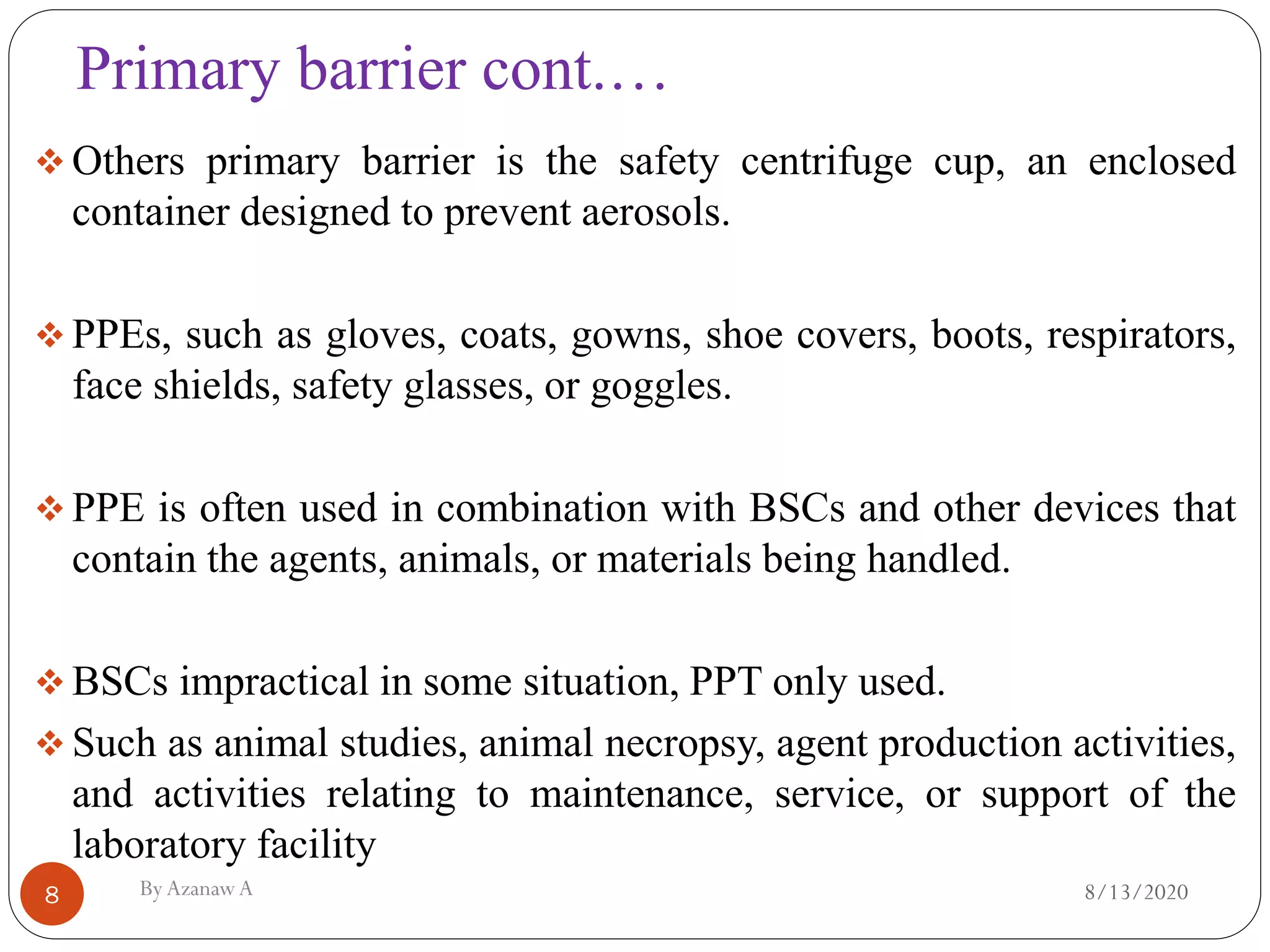 Primary barrier cont….

❖ Others primary barrier is the safety centrifuge cup, an enclosed container designed to prevent aerosols.

❖ PPEs, such as gloves, coats, gowns, shoe covers, boots, respirators, face shields, safety glasses, or goggles.

❖ PPE is often used in combination with BSCs and other devices that contain the agents, animals, or materials being handled.

❖ BSCs impractical in some situation, PPT only used.

❖ Such as animal studies, animal necropsy, agent production activities, and activities relating to maintenance, service, or support of the laboratory facility

8

By Azanaw A

8/13/2020